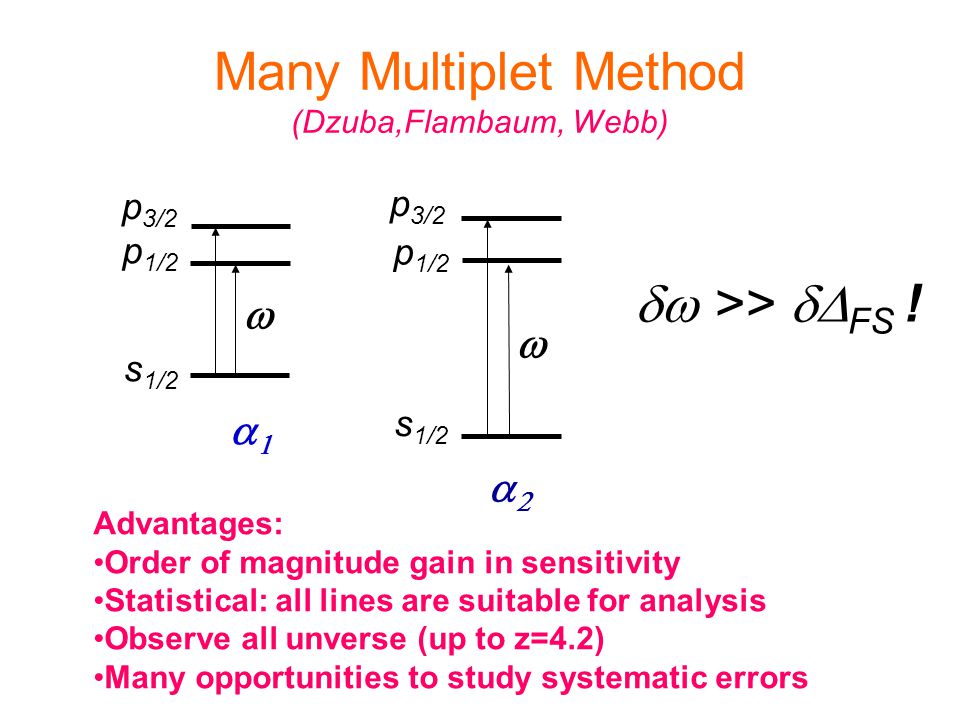 Many Multiplet Method
(Dzuba,Flambaum, Webb)

$p_{3/2}$
$p_{1/2}$
$\omega$
$s_{1/2}$
$\alpha_1$

$p_{3/2}$
$p_{1/2}$
$\omega$
$s_{1/2}$
$\alpha_2$

$\delta\omega >> \delta\Delta_{FS}$ !

Advantages:
•Order of magnitude gain in sensitivity
•Statistical: all lines are suitable for analysis
•Observe all unverse (up to z=4.2)
•Many opportunities to study systematic errors